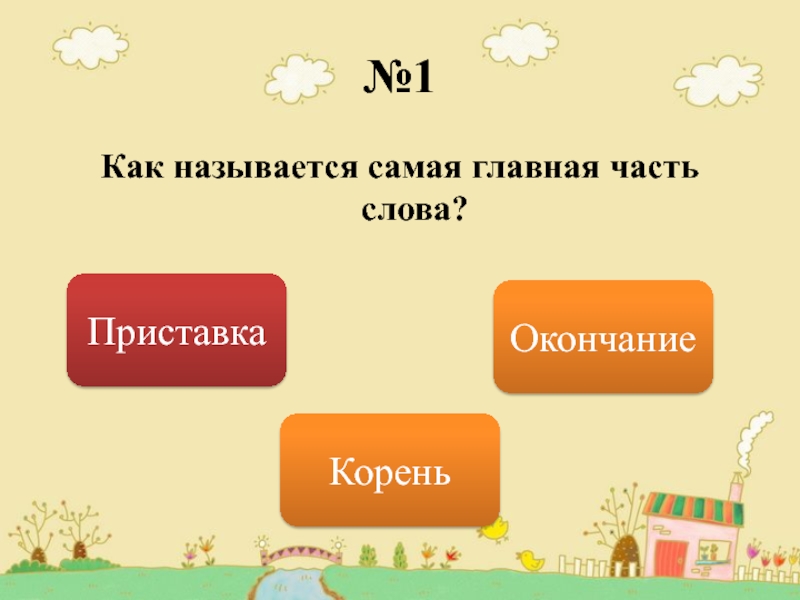 №1

Как называется самая главная часть слова?

Приставка

Окончание

Корень